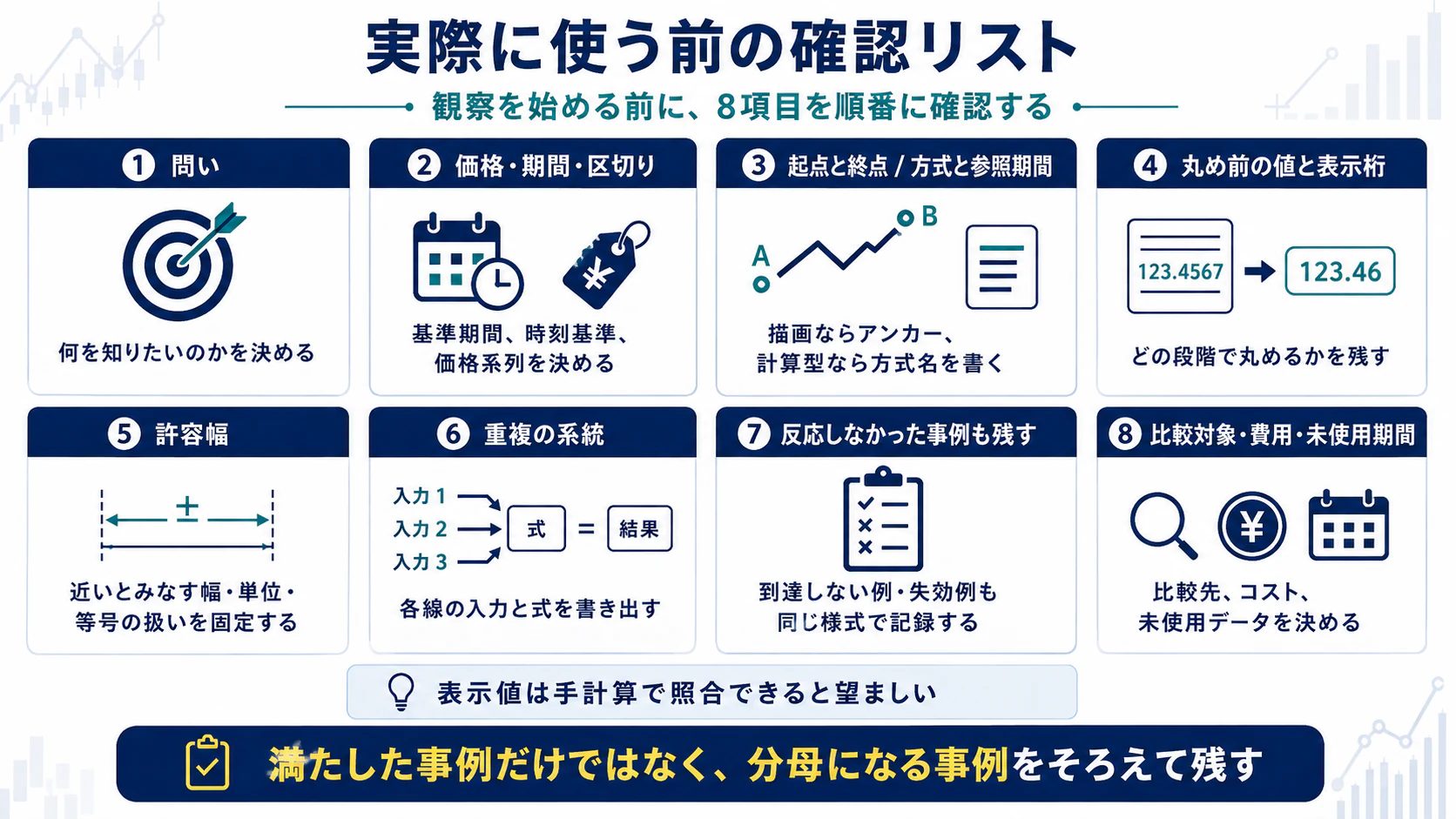 実際に使う前の確認リスト

観察を始める前に、8項目を順番に確認する

1 問い

何を知りたいのかを決める

2 価格・期間・区切り

¥

基準期間、時刻基準、価格系列を決める

3 起点と終点 / 方式と参照期間

A

B

描画ならアンカー、計算型なら方式名を書く

4 丸め前の値と表示桁

123.4567

123.46

どの段階で丸めるかを残す

5 許容幅

±

近いとみなす幅・単位・等号の扱いを固定する

6 重複の系統

入力 1
入力 2
入力 3

式 = 結果

各線の入力と式を書き出す

7 反応しなかった事例も残す

到達しない例・失効例も同じ様式で記録する

8 比較対象・費用・未使用期間

¥

比較先、コスト、未使用データを決める

表示値は手計算で照合できると望ましい

満たした事例だけではなく、分母になる事例をそろえて残す